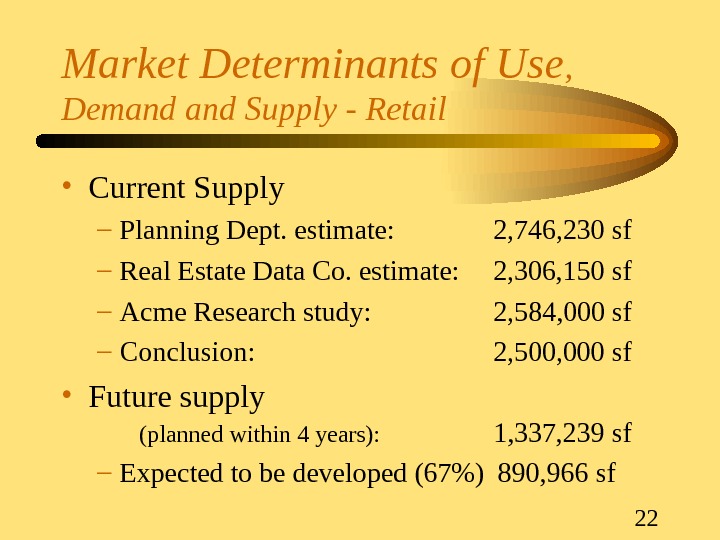 Market Determinants of Use,
Demand and Supply - Retail

• Current Supply
– Planning Dept. estimate: 2,746,230 sf
– Real Estate Data Co. estimate: 2,306,150 sf
– Acme Research study: 2,584,000 sf
– Conclusion: 2,500,000 sf

• Future supply
(planned within 4 years): 1,337,239 sf
– Expected to be developed (67%) 890,966 sf

22